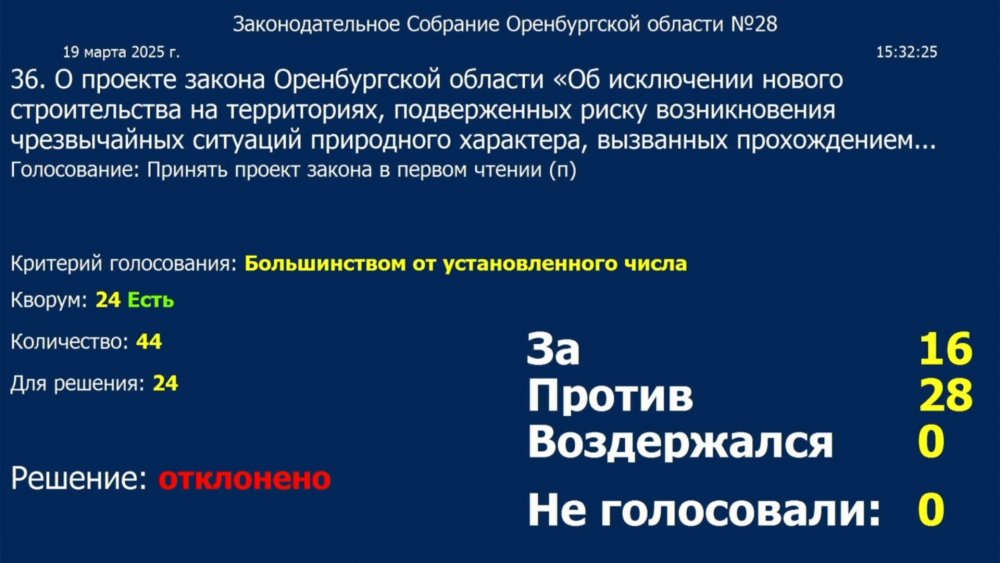 Законодательное Собрание Оренбургской области №28

19 марта 2025 г.

15:32:25

36. О проекте закона Оренбургской области «Об исключении нового строительства на территориях, подверженных риску возникновения чрезвычайных ситуаций природного характера, вызванных прохождением...

Голосование: Принять проект закона в первом чтении (п)

Критерий голосования: Большинством от установленного числа

Кворум: 24 Есть

Количество: 44

Для решения: 24

Решение: отклонено

За 16

Против 28

Воздержался 0

Не голосовали: 0